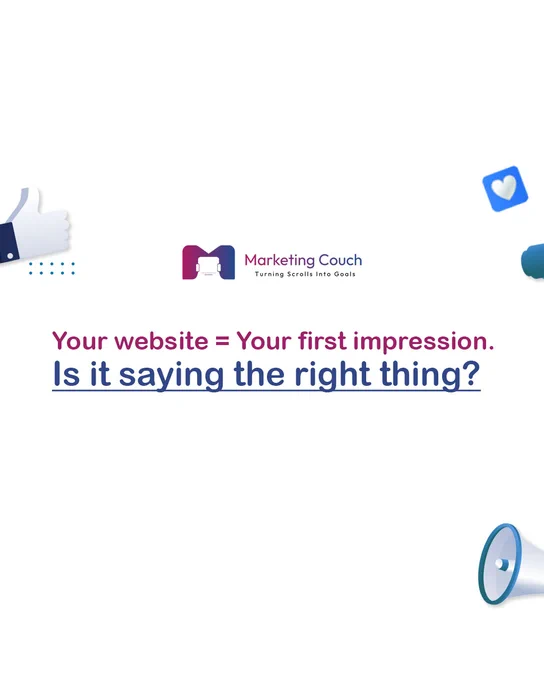 Marketing Couch
Turning Scrolls Into Goals

Your website = Your first impression.
Is it saying the right thing?